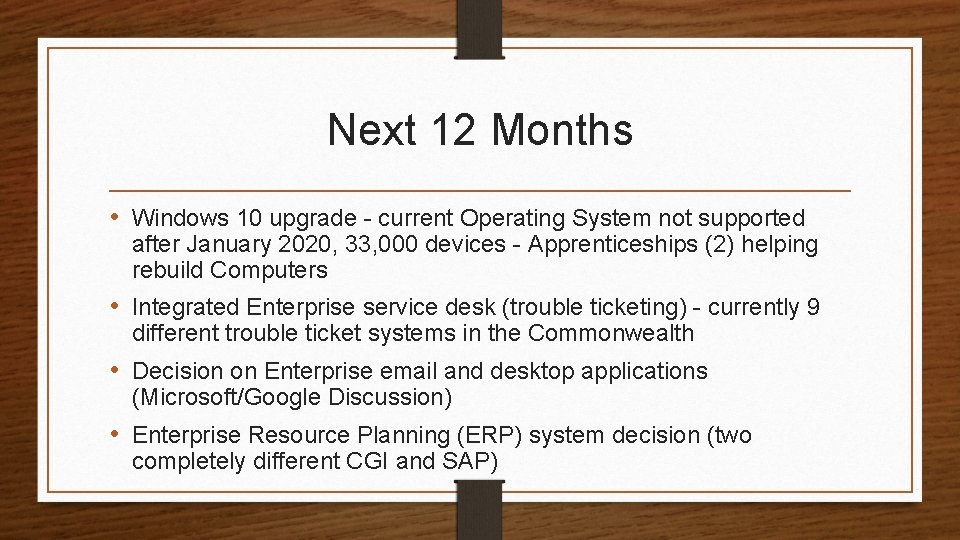 Next 12 Months

• Windows 10 upgrade - current Operating System not supported after January 2020, 33,000 devices - Apprenticeships (2) helping rebuild Computers

• Integrated Enterprise service desk (trouble ticketing) - currently 9 different trouble ticket systems in the Commonwealth

• Decision on Enterprise email and desktop applications (Microsoft/Google Discussion)

• Enterprise Resource Planning (ERP) system decision (two completely different CGI and SAP)